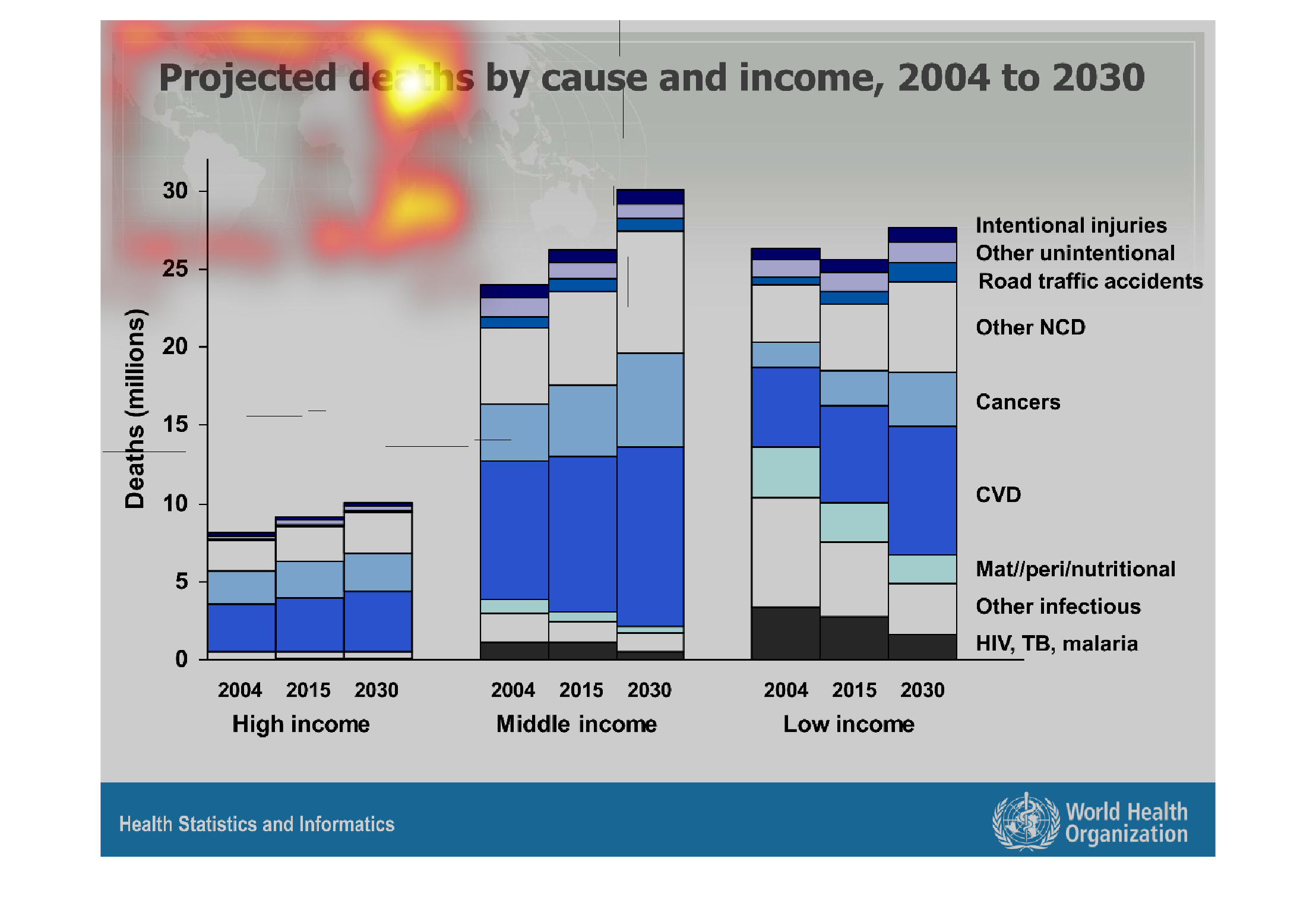 Projected deaths by cause and income, 2004 to 2030

Deaths (millions)

30
25
20
15
10
5
0

Intentional injuries
Other unintentional
Road traffic accidents
Other NCD
Cancers
CVD
Mat//peri/nutritional
Other infectious
HIV, TB, malaria

2004 2015 2030
High income

2004 2015 2030
Middle income

2004 2015 2030
Low income

Health Statistics and Informatics

World Health Organization